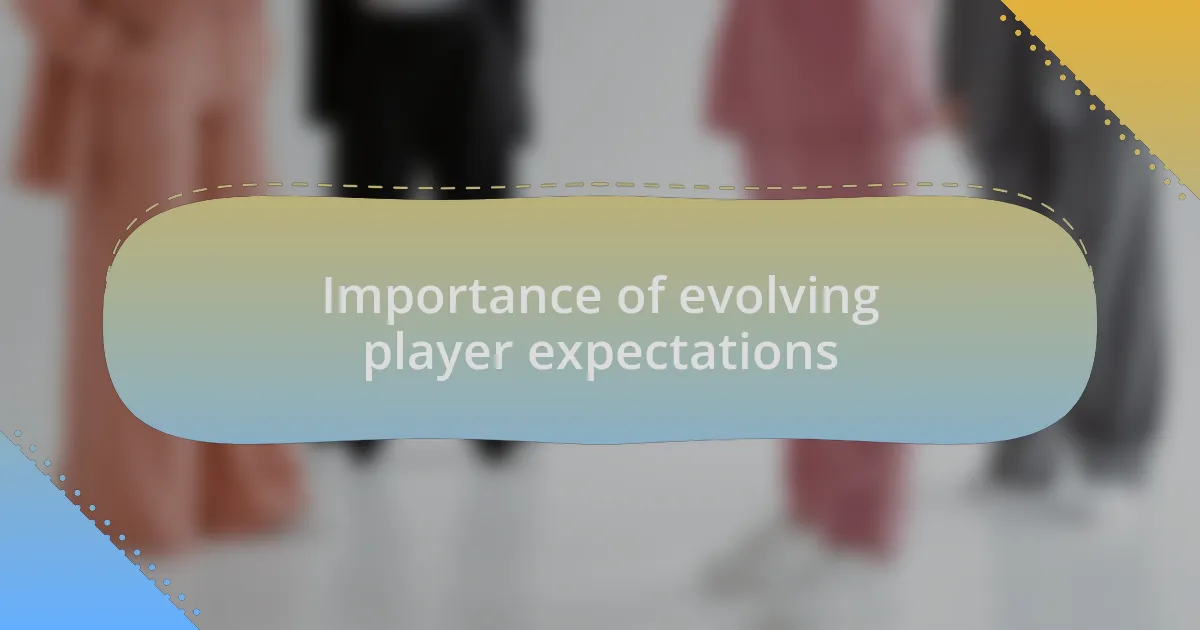 Importance of evolving player expectations